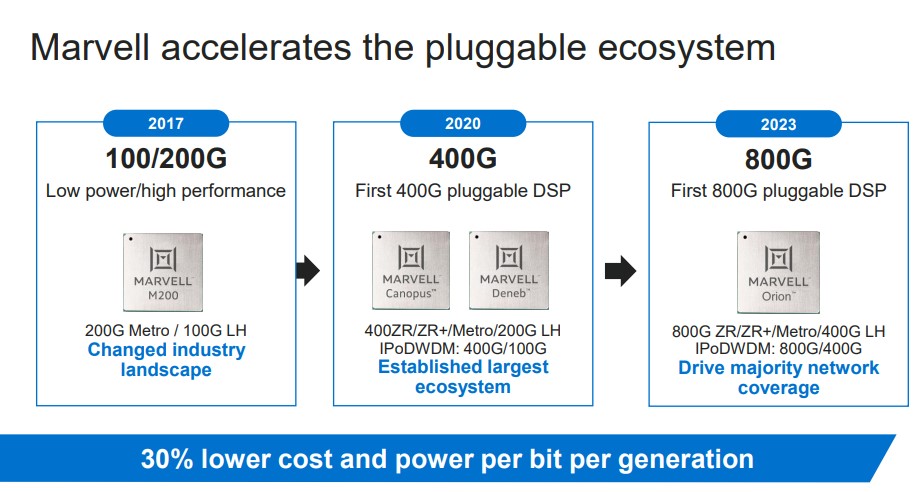 Marvell accelerates the pluggable ecosystem

2017

100/200G

Low power/high performance

MARVELL
M200

200G Metro / 100G LH

Changed industry landscape

2020

400G

First 400G pluggable DSP

MARVELL
Canopus™

MARVELL
Deneb™

400ZR/ZR+/Metro/200G LH

IPoDWDM: 400G/100G

Established largest ecosystem

2023

800G

First 800G pluggable DSP

MARVELL
Orion™

800G ZR/ZR+/Metro/400G LH

IPoDWDM: 800G/400G

Drive majority network coverage

30% lower cost and power per bit per generation